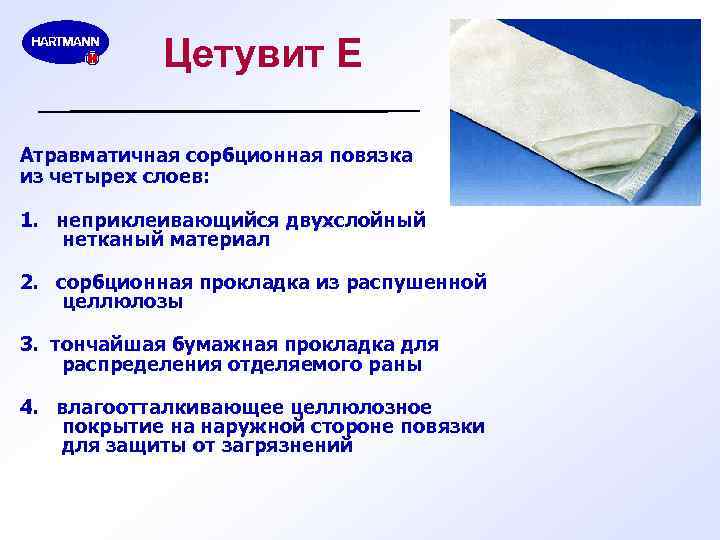 HARTMANN

Цетувит Е

Атравматичная сорбционная повязка из четырех слоев:

1. неприклеивающийся двухслойный нетканый материал

2. сорбционная прокладка из распушенной целлюлозы

3. тончайшая бумажная прокладка для распределения отделяемого раны

4. влагоотталкивающее целлюлозное покрытие на наружной стороне повязки для защиты от загрязнений